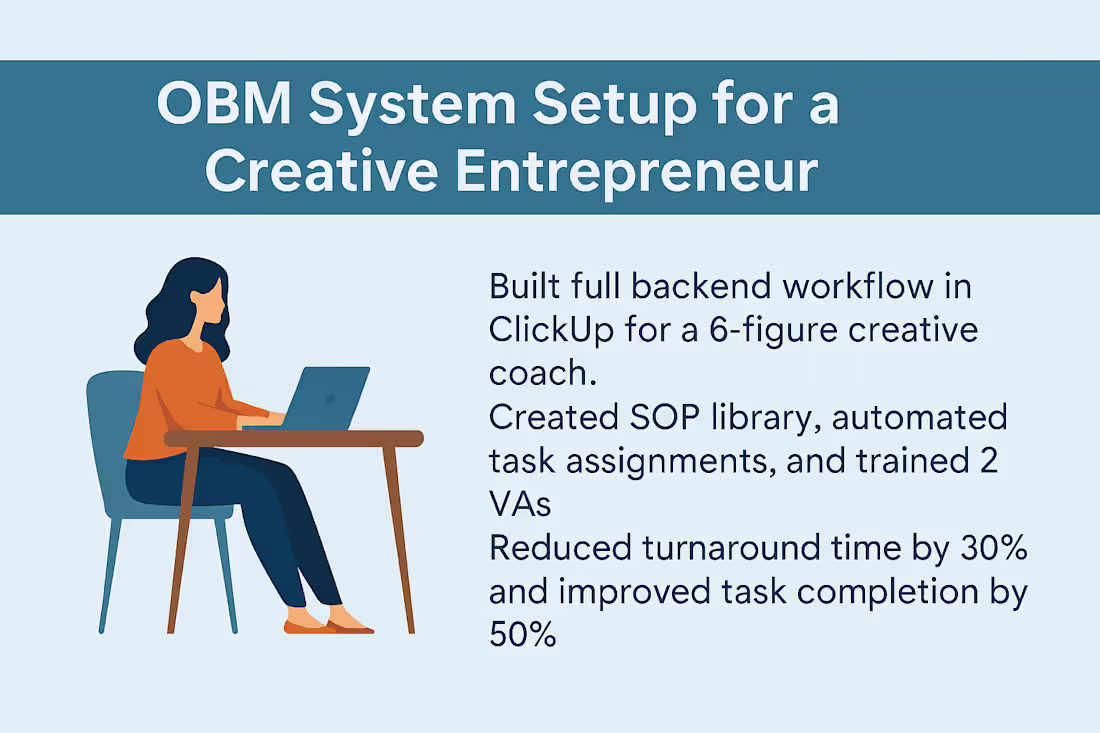 OBM System Setup for a Creative Entrepreneur

Built full backend workflow in ClickUp for a 6-figure creative coach.
Created SOP library, automated task assignments, and trained 2 VAs
Reduced turnaround time by 30% and improved task completion by 50%